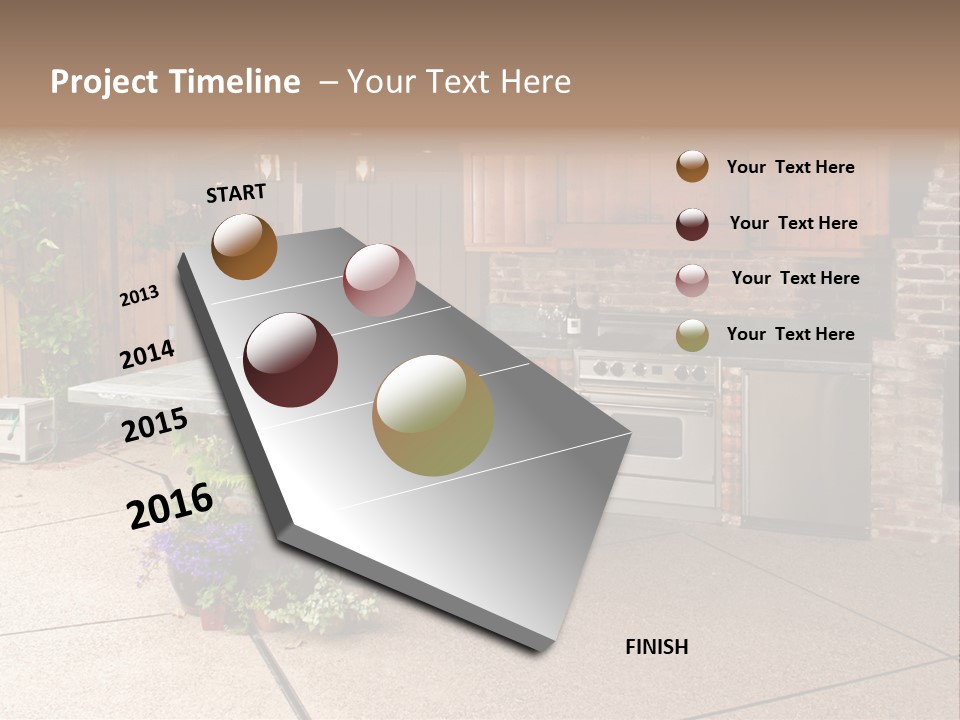 Project Timeline – Your Text Here

START

2013

2014

2015

2016

FINISH

Your Text Here

Your Text Here

Your Text Here

Your Text Here